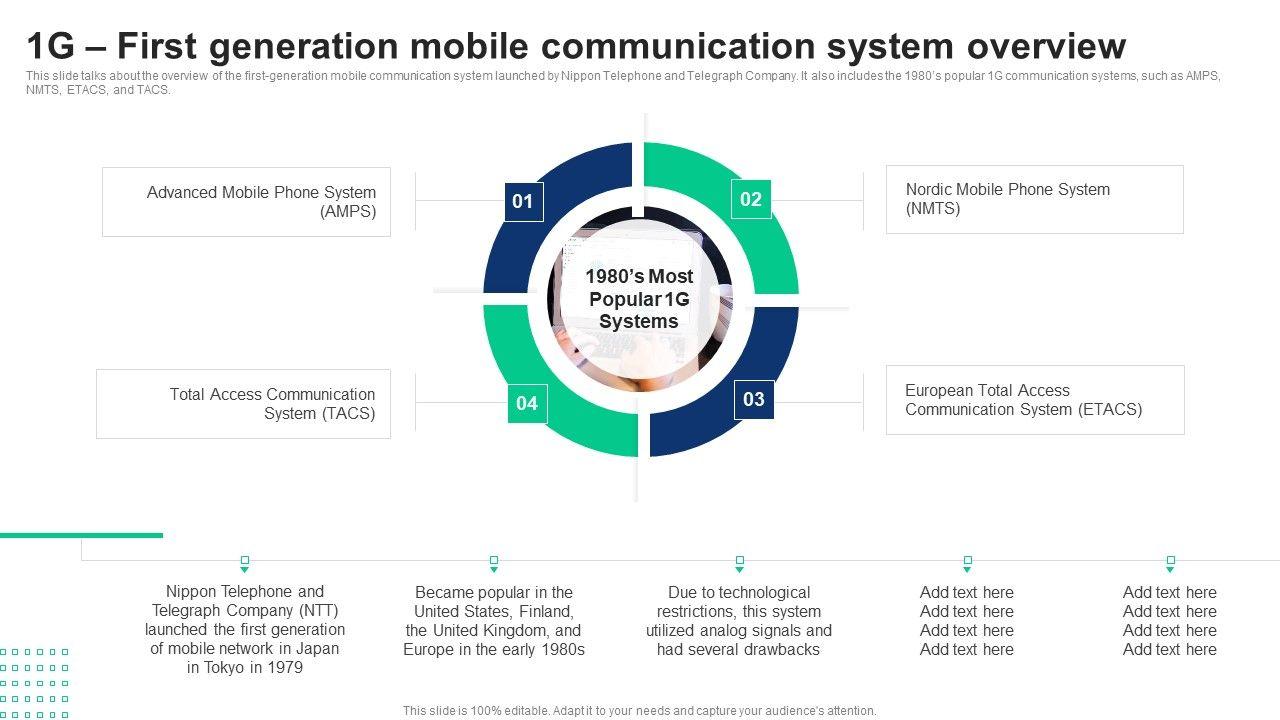 1G – First generation mobile communication system overview

This slide talks about the overview of the first-generation mobile communication system launched by Nippon Telephone and Telegraph Company. It also includes the 1980's popular 1G communication systems, such as AMPS, NMTS, ETACS, and TACS.

Advanced Mobile Phone System (AMPS)

01

02

Nordic Mobile Phone System (NMTS)

1980's Most Popular 1G Systems

Total Access Communication System (TACS)

04

03

European Total Access Communication System (ETACS)

Nippon Telephone and Telegraph Company (NTT) launched the first generation of mobile network in Japan in Tokyo in 1979

Became popular in the United States, Finland, the United Kingdom, and Europe in the early 1980s

Due to technological restrictions, this system utilized analog signals and had several drawbacks

Add text here Add text here Add text here Add text here

Add text here Add text here Add text here Add text here

This slide is 100% editable. Adapt it to your needs and capture your audience's attention.